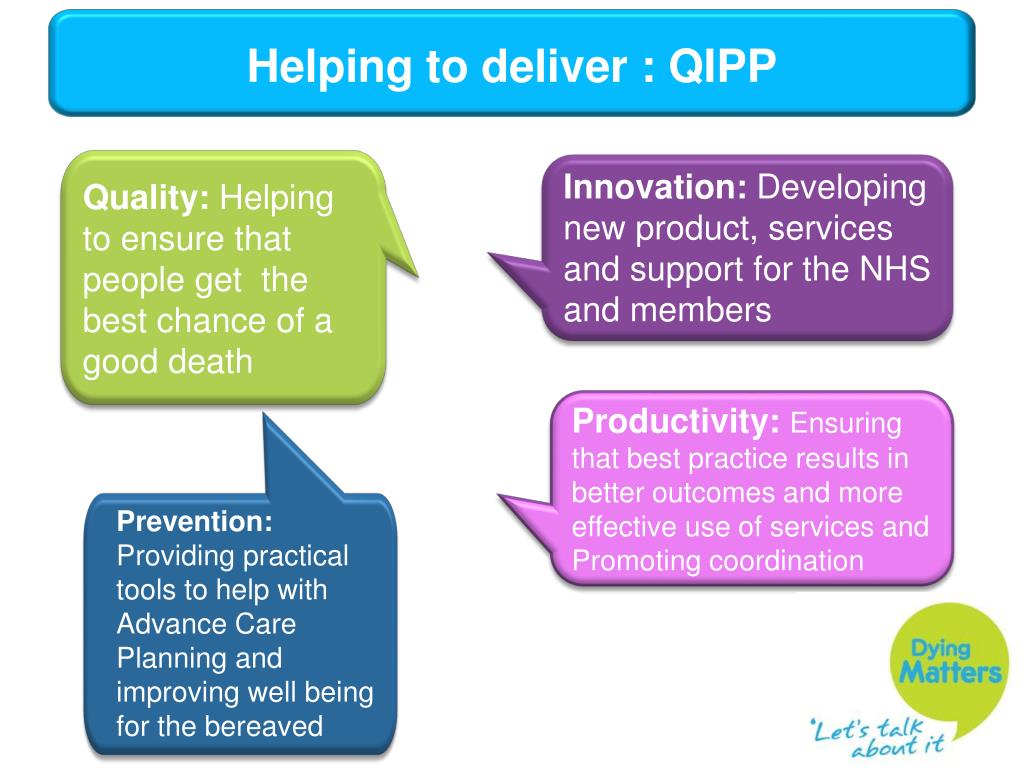 Helping to deliver : QIPP

Quality: Helping to ensure that people get the best chance of a good death

Innovation: Developing new product, services and support for the NHS and members

Productivity: Ensuring that best practice results in better outcomes and more effective use of services and Promoting coordination

Prevention: Providing practical tools to help with Advance Care Planning and improving well being for the bereaved

Dying Matters

'Let's talk about it